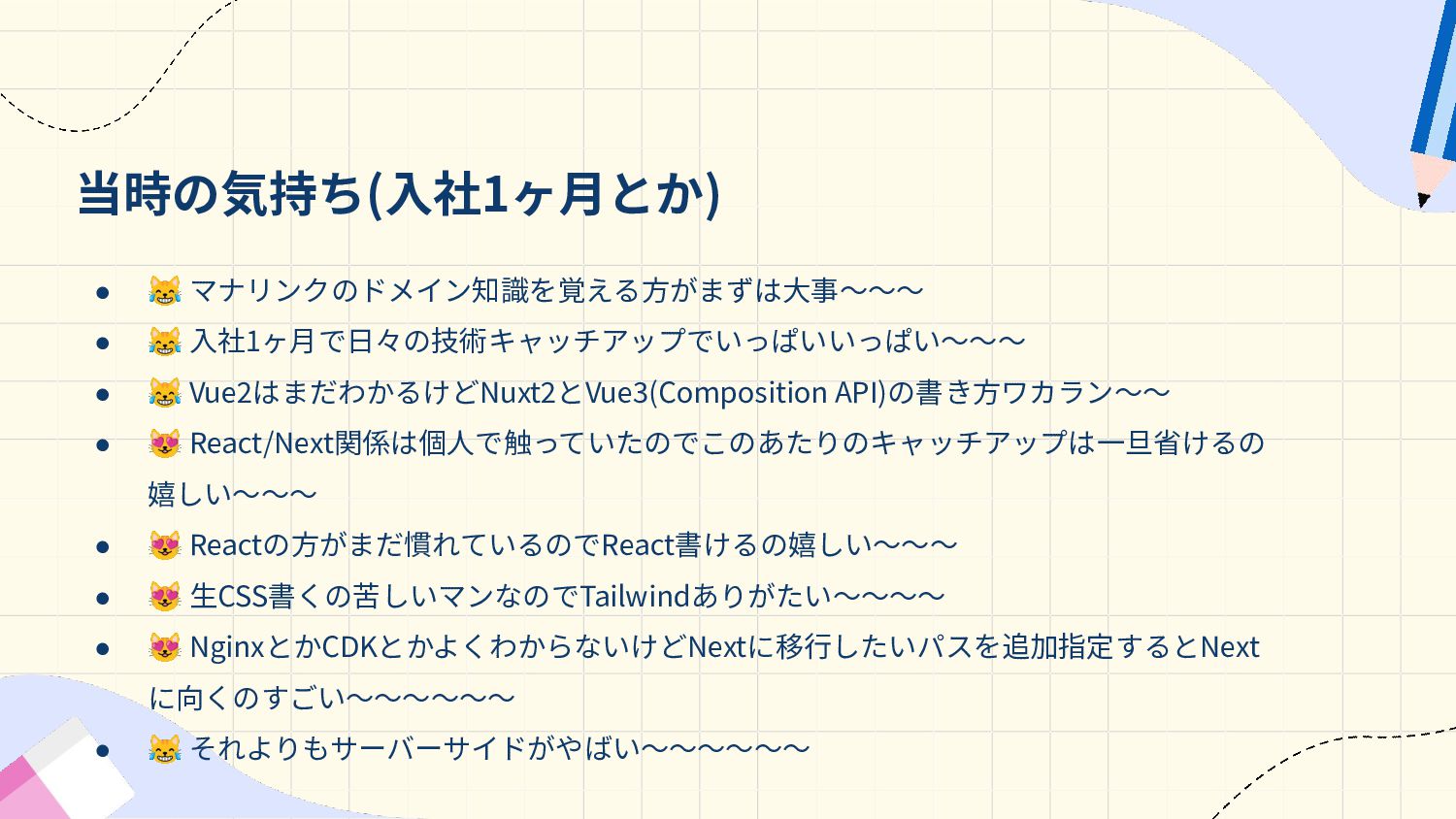 当時の気持ち(入社1ヶ月とか)

- 😹 マナリンクのドメイン知識を覚える方がまずは大事〜〜〜
- 😹 入社1ヶ月で日々の技術キャッチアップでいっぱいいっぱい〜〜〜
- 😹 Vue2はまだわかるけどNuxt2とVue3(Composition API)の書き方ワカラン〜〜
- 😻 React/Next関係は個人で触っていたのでこのあたりのキャッチアップは一旦省けるの嬉しい〜〜〜
- 😻 Reactの方がまだ慣れているのでReact書けるの嬉しい〜〜〜
- 😻 生CSS書くの苦しいマンなのでTailwindありがたい〜〜〜〜
- 😻 NginxとかCDKとかよくわからないけどNextに移行したいパスを追加指定するとNextに向くのすごい〜〜〜〜〜〜
- 😹 それよりもサーバーサイドがやばい〜〜〜〜〜〜